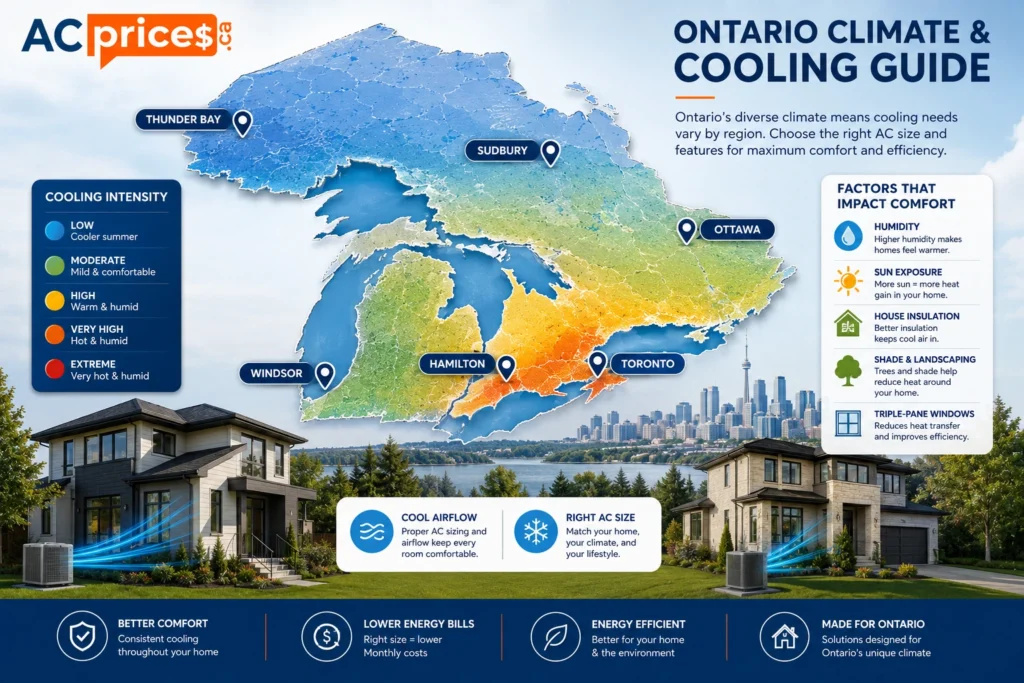 ACprice$.ca

ONTARIO CLIMATE & COOLING GUIDE

Ontario's diverse climate means cooling needs vary by region. Choose the right AC size and features for maximum comfort and efficiency.

THUNDER BAY
SUDBURY
OTTAWA
WINDSOR
HAMILTON
TORONTO

COOLING INTENSITY
LOW
Cooler summer
MODERATE
Mild & comfortable
HIGH
Warm & humid
VERY HIGH
Hot & humid
EXTREME
Very hot & humid

FACTORS THAT IMPACT COMFORT
HUMIDITY
Higher humidity makes homes feel warmer.
SUN EXPOSURE
More sun = more heat gain in your home.
HOUSE INSULATION
Better insulation keeps cool air in.
SHADE & LANDSCAPING
Trees and shade help reduce heat around your home.
TRIPLE-PANE WINDOWS
Reduces heat transfer and improves efficiency.

COOL AIRFLOW
Proper AC sizing and airflow keep every room comfortable.
RIGHT AC SIZE
Match your home, your climate, and your lifestyle.

BETTER COMFORT
Consistent cooling throughout your home
LOWER ENERGY BILLS
Right size = lower Monthly costs
ENERGY EFFICIENT
Better for your home & the environment
MADE FOR ONTARIO
Solutions designed for Ontario's unique climate